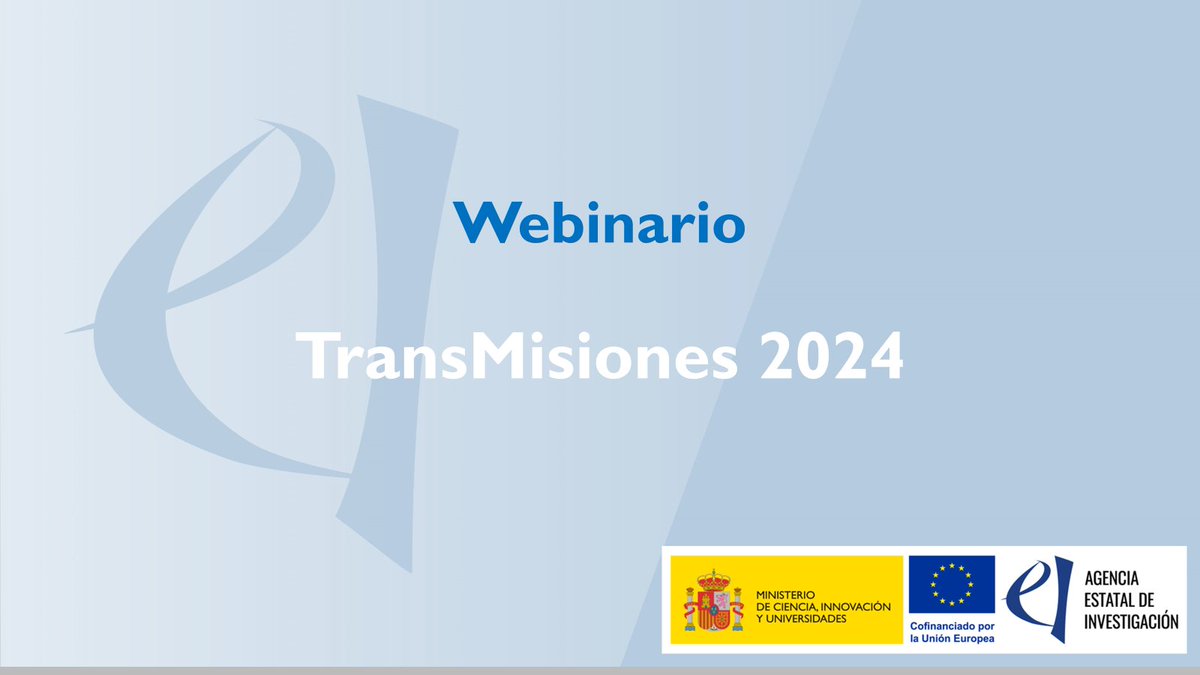 Webinario

TransMisiones 2024

MINISTERIO DE CIENCIA, INNOVACIÓN Y UNIVERSIDADES

Cofinanciado por la Unión Europea

AGENCIA ESTATAL DE INVESTIGACIÓN